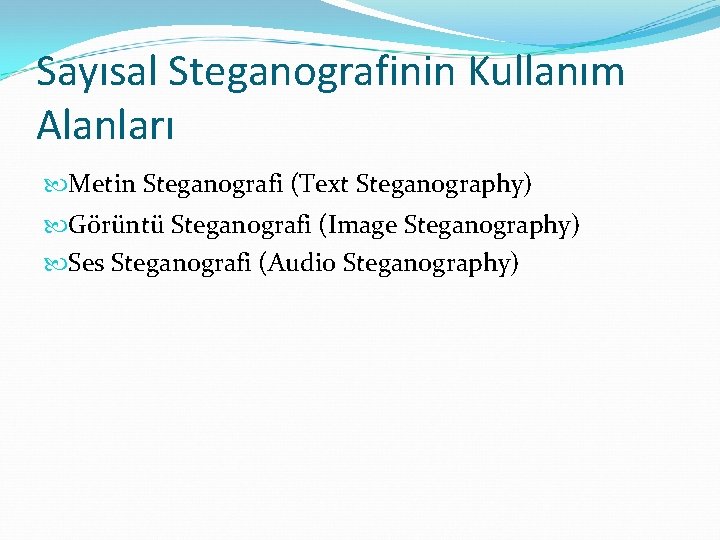 Sayısal Steganografinin Kullanım Alanları

Metin Steganografi (Text Steganography)

Görüntü Steganografi (Image Steganography)

Ses Steganografi (Audio Steganography)